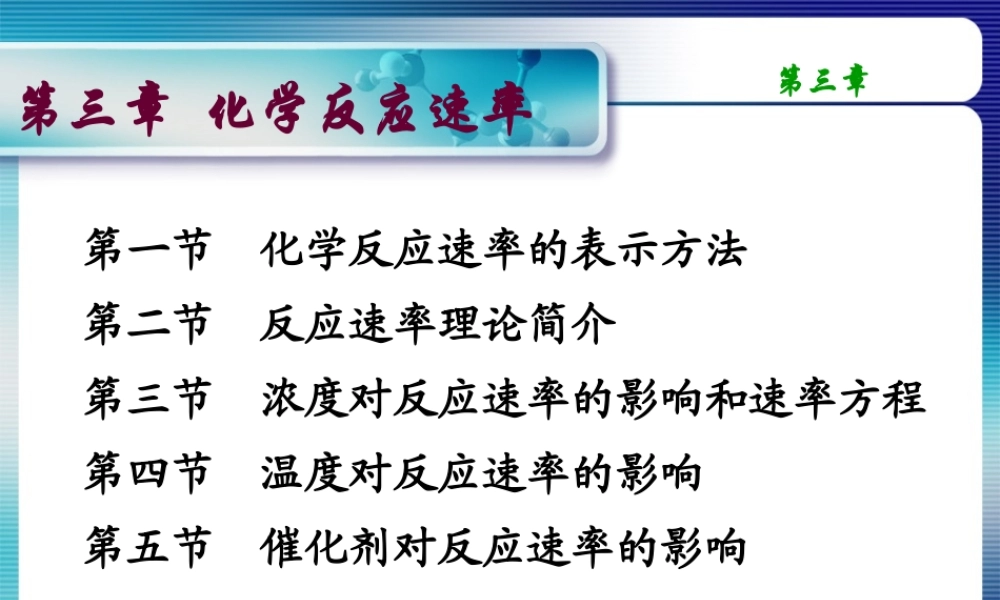 第三章 化学反应速率

第三章

第一节 化学反应速率的表示方法

第二节 反应速率理论简介

第三节 浓度对反应速率的影响和速率方程

第四节 温度对反应速率的影响

第五节 催化剂对反应速率的影响